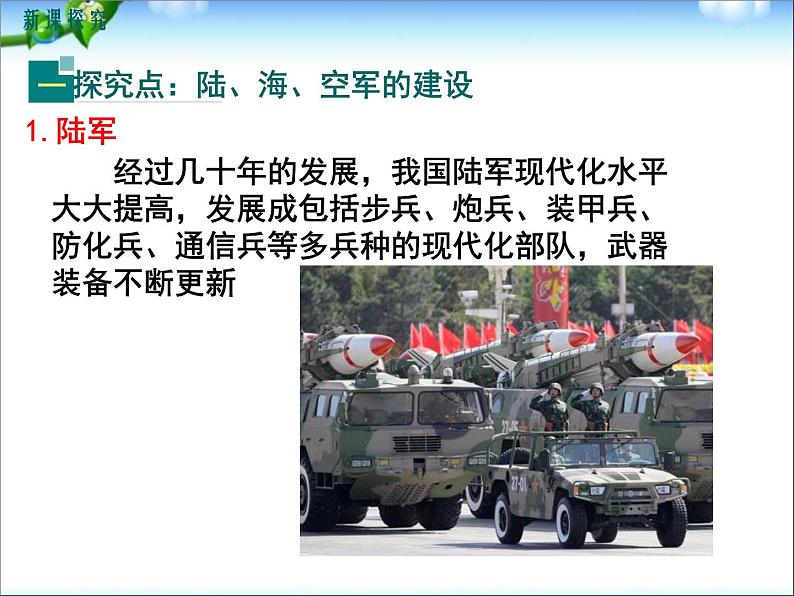 新课探究

一 探究点：陆、海、空军的建设

1. 陆军

经过几十年的发展，我国陆军现代化水平大大提高，发展成包括步兵、炮兵、装甲兵、防化兵、通信兵等多兵种的现代化部队，武器装备不断更新